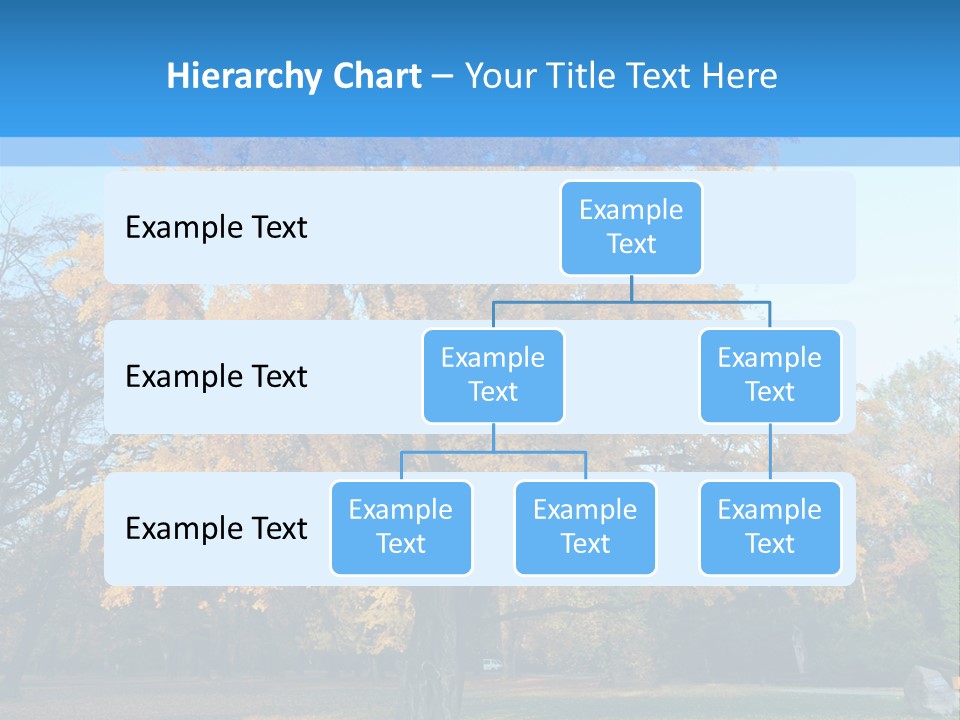 Hierarchy Chart – Your Title Text Here

Example Text

Example Text

Example Text

Example Text

Example Text

Example Text

Example Text

Example Text

Example Text